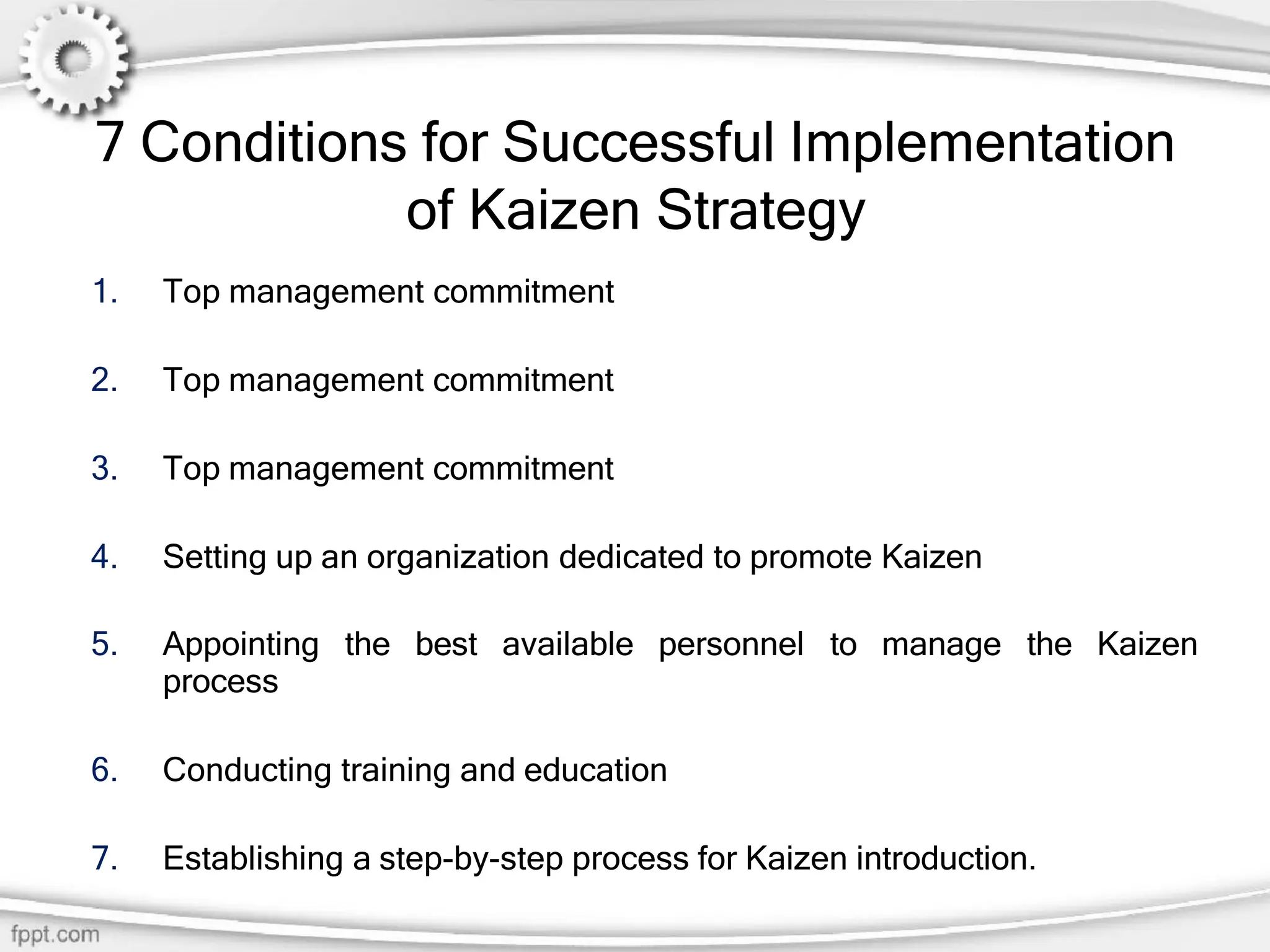 7 Conditions for Successful Implementation of Kaizen Strategy

1. Top management commitment

2. Top management commitment

3. Top management commitment

4. Setting up an organization dedicated to promote Kaizen

5. Appointing the best available personnel to manage the Kaizen process

6. Conducting training and education

7. Establishing a step-by-step process for Kaizen introduction.

fppt.com